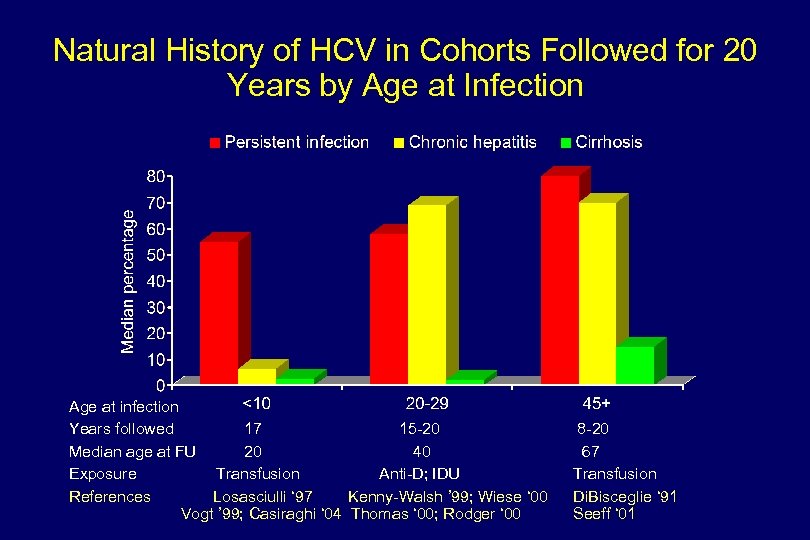 Natural History of HCV in Cohorts Followed for 20 Years by Age at Infection

Persistent infection Chronic hepatitis Cirrhosis

Median percentage

80
70
60
50
40
30
20
10
0

| Age at infection | <10 | 20-29 | 45+ |
|---|---|---|---|
| Years followed | 17 | 15-20 | 8-20 |
| Median age at FU | 20 | 40 | 67 |
| Exposure | Transfusion | Anti-D; IDU | Transfusion |
| References | Losasciulli '97 Vogt '99; Casiraghi '04 | Kenny-Walsh '99; Wiese '00 Thomas '00; Rodger '00 | DiBisceglie '91 Seeff '01 |